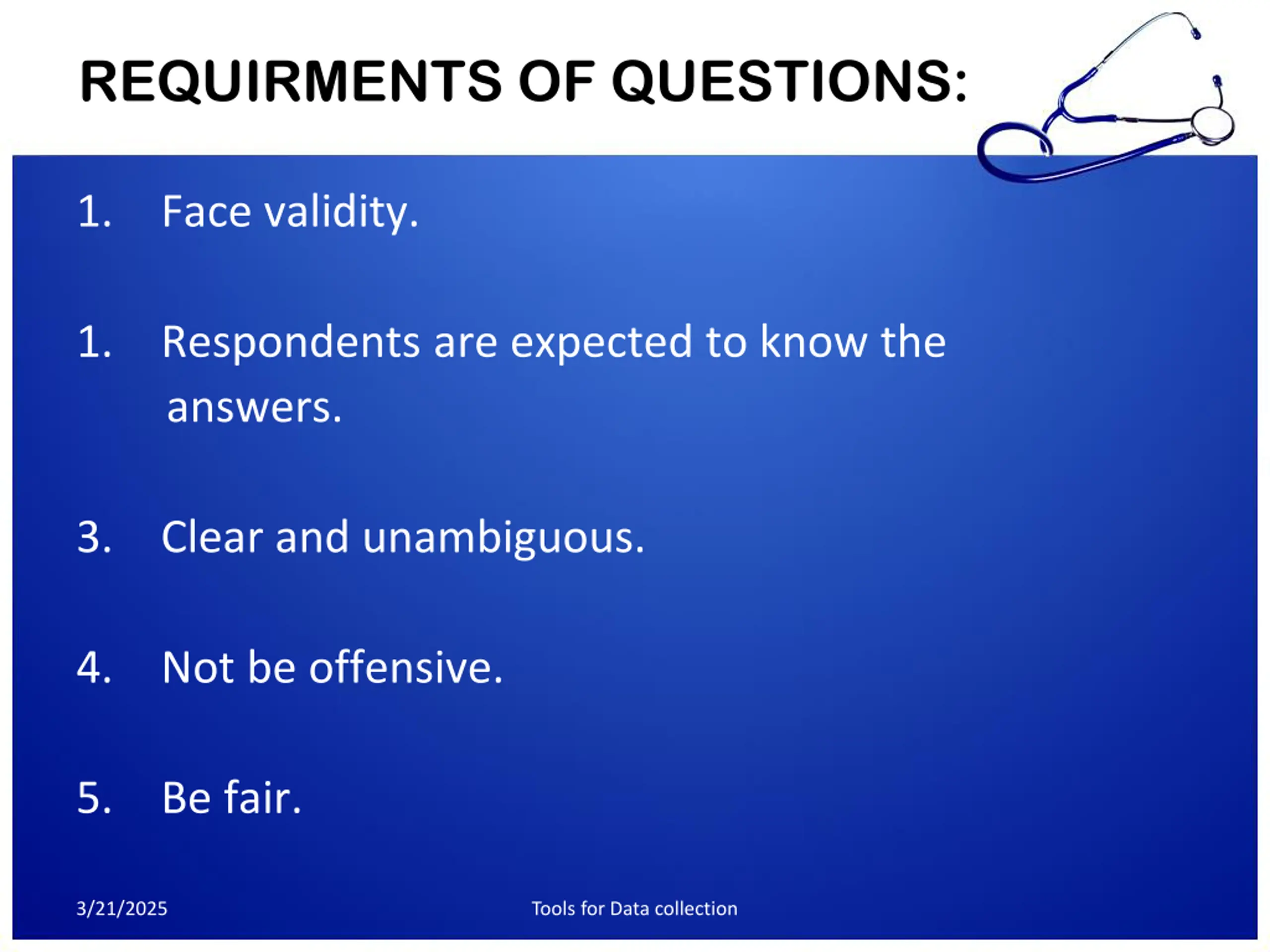 REQUIRMENTS OF QUESTIONS:

1. Face validity.

1. Respondents are expected to know the answers.

3. Clear and unambiguous.

4. Not be offensive.

5. Be fair.

3/21/2025

Tools for Data collection